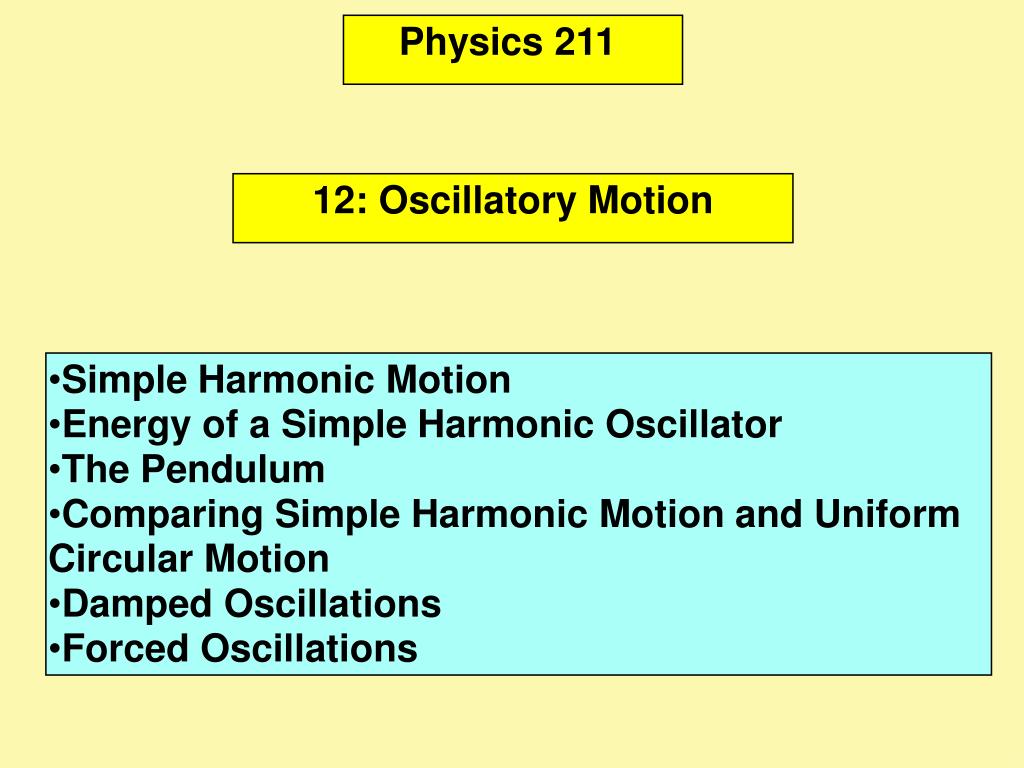 Physics 211

12: Oscillatory Motion

•Simple Harmonic Motion
•Energy of a Simple Harmonic Oscillator
•The Pendulum
•Comparing Simple Harmonic Motion and Uniform Circular Motion
•Damped Oscillations
•Forced Oscillations